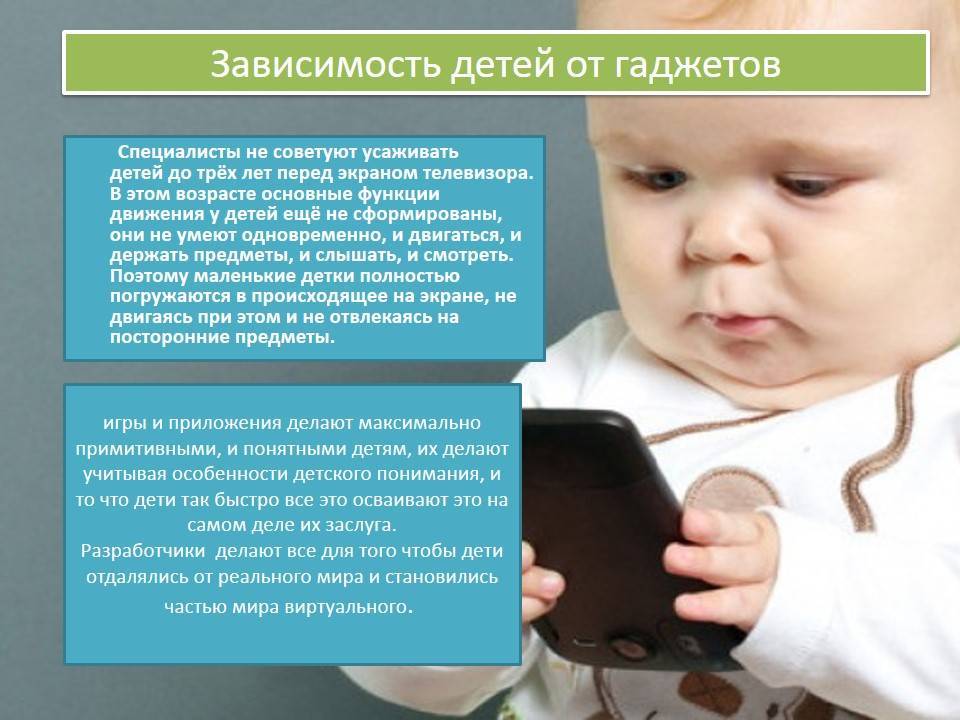 Зависимость детей от гаджетов

Специалисты не советуют усаживать детей до трёх лет перед экраном телевизора. В этом возрасте основные функции движения у детей ещё не сформированы, они не умеют одновременно, и двигаться, и держать предметы, и слышать, и смотреть. Поэтому маленькие детки полностью погружаются в происходящее на экране, не двигаясь при этом и не отвлекаясь на посторонние предметы.

игры и приложения делают максимально примитивными, и понятными детям, их делают учитывая особенности детского понимания, и то что дети так быстро все это осваивают это на самом деле их заслуга.
Разработчики делают все для того чтобы дети отдалялись от реального мира и становились частью мира виртуального.